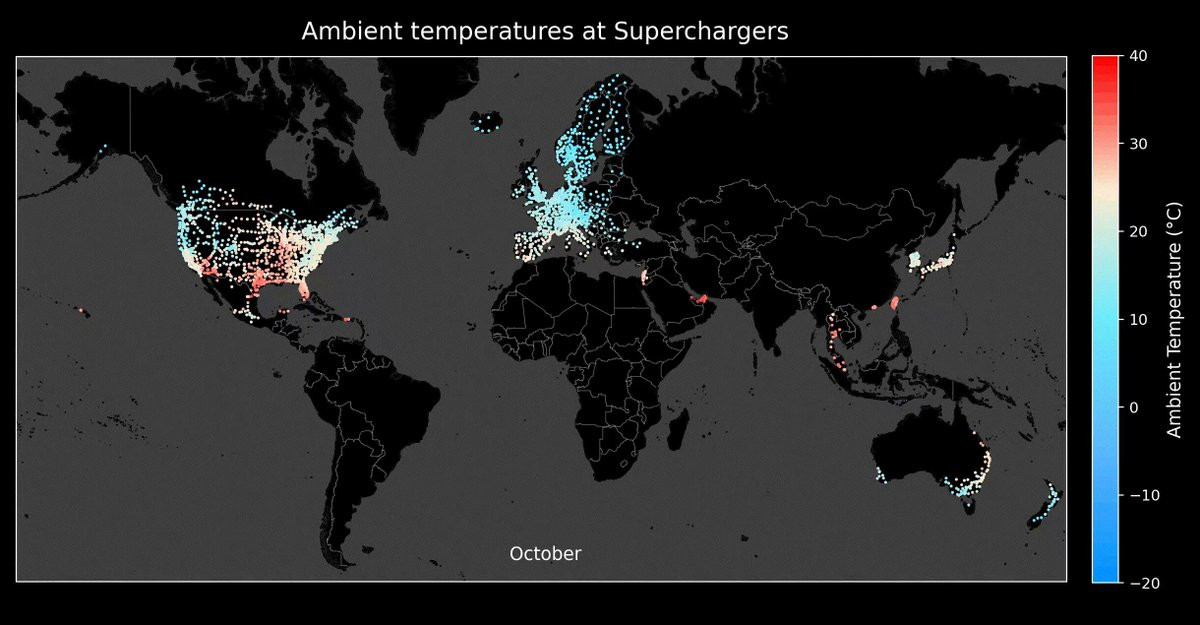 Ambient temperatures at Superchargers

October

40
30
20
10
0
−10
−20

Ambient Temperature (°C)